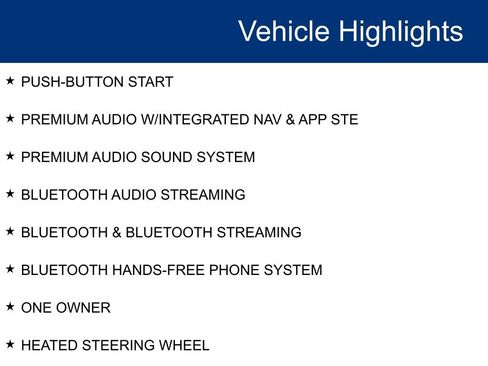 Vehicle Highlights

★ PUSH-BUTTON START

★ PREMIUM AUDIO W/INTEGRATED NAV & APP STE

★ PREMIUM AUDIO SOUND SYSTEM

★ BLUETOOTH AUDIO STREAMING

★ BLUETOOTH & BLUETOOTH STREAMING

★ BLUETOOTH HANDS-FREE PHONE SYSTEM

★ ONE OWNER

★ HEATED STEERING WHEEL